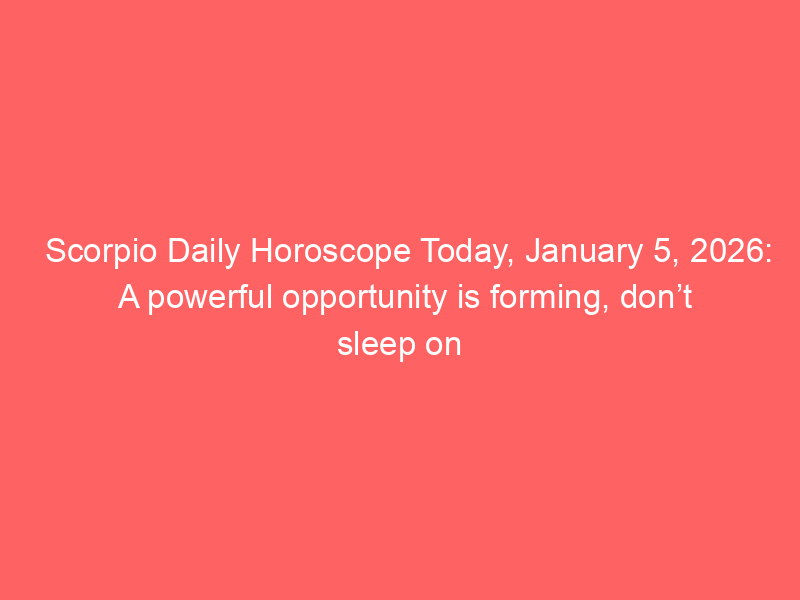 Scorpio Daily Horoscope Today, January 5, 2026: A powerful opportunity is forming, don’t sleep on